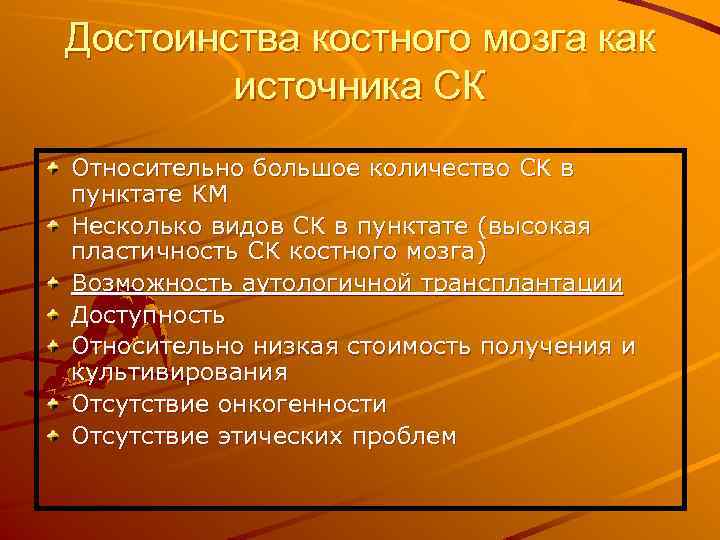 Достоинства костного мозга как источника СК

Относительно большое количество СК в пунктате КМ
Несколько видов СК в пунктате (высокая пластичность СК костного мозга)
Возможность аутологичной трансплантации
Доступность
Относительно низкая стоимость получения и культивирования
Отсутствие онкогенности
Отсутствие этических проблем